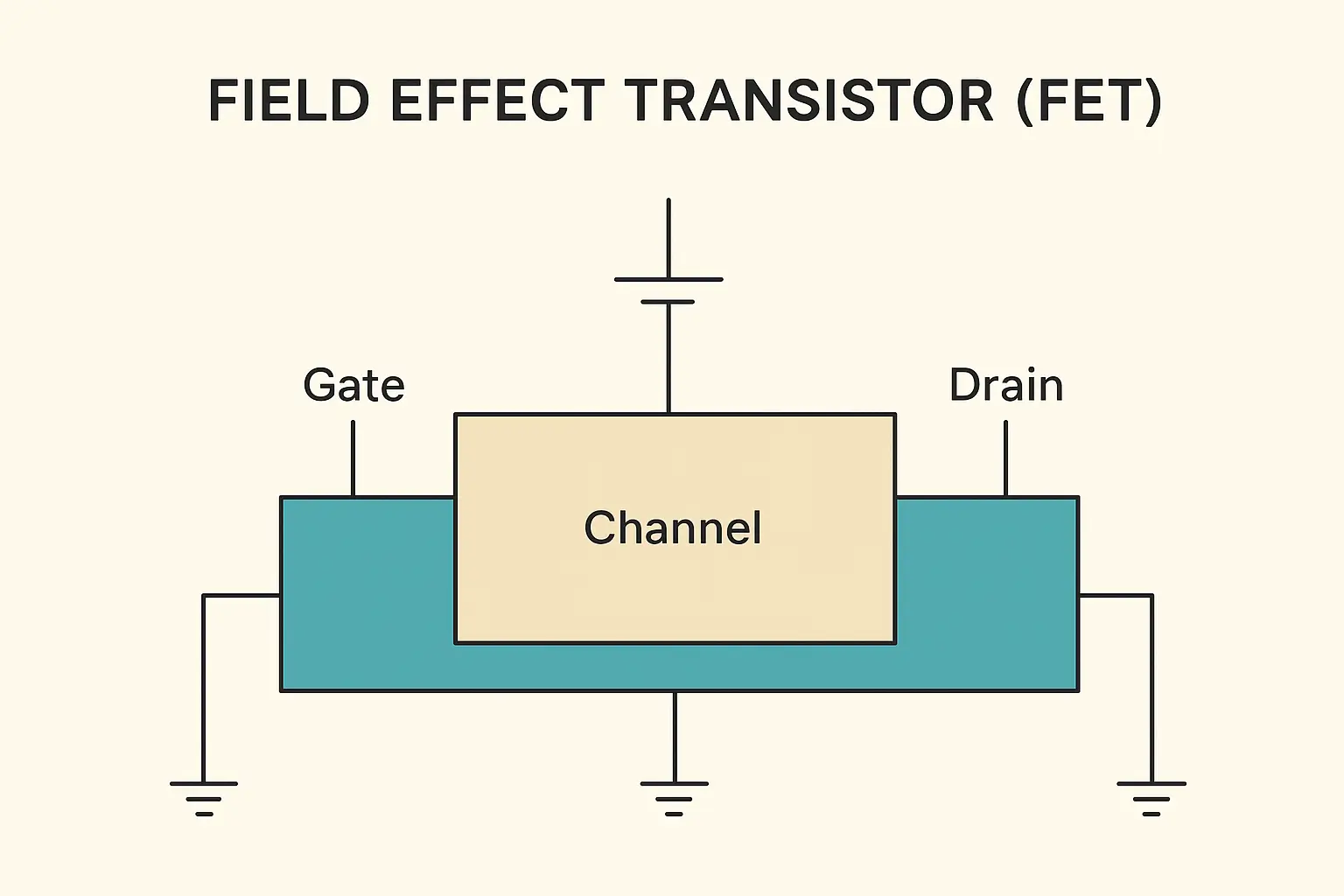 FIELD EFFECT TRANSISTOR (FET)

Gate

Drain

Channel